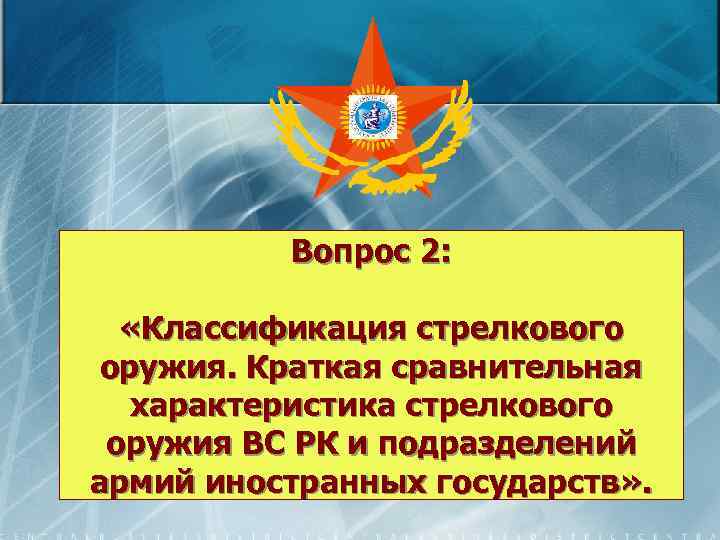 Вопрос 2:

«Классификация стрелкового оружия. Краткая сравнительная характеристика стрелкового оружия ВС РК и подразделений армий иностранных государств».